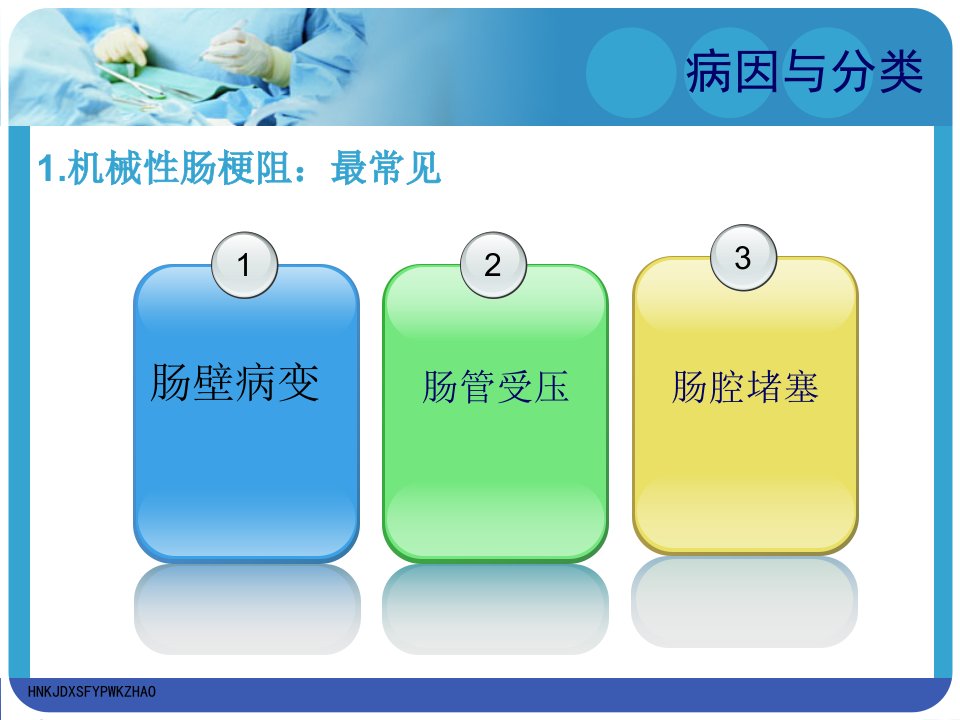 病因与分类

1.机械性肠梗阻：最常见

1
肠壁病变

2
肠管受压

3
肠腔堵塞

HNKJDXSFYPWKZHAO